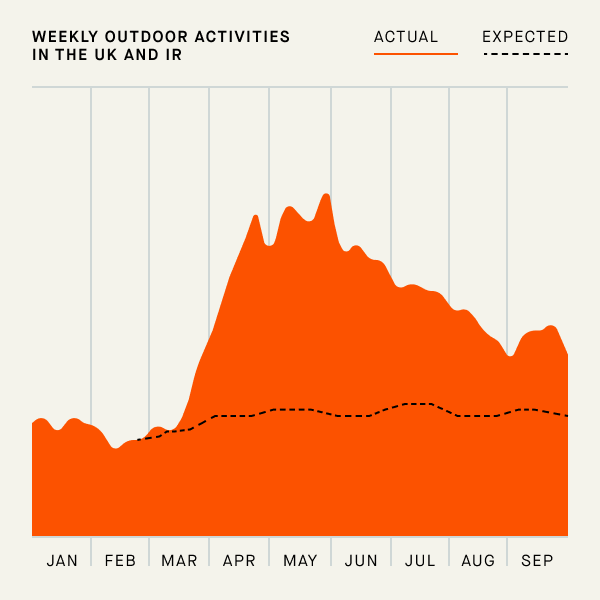 WEEKLY OUTDOOR ACTIVITIES IN THE UK AND IR

ACTUAL

EXPECTED

JAN FEB MAR APR MAY JUN JUL AUG SEP